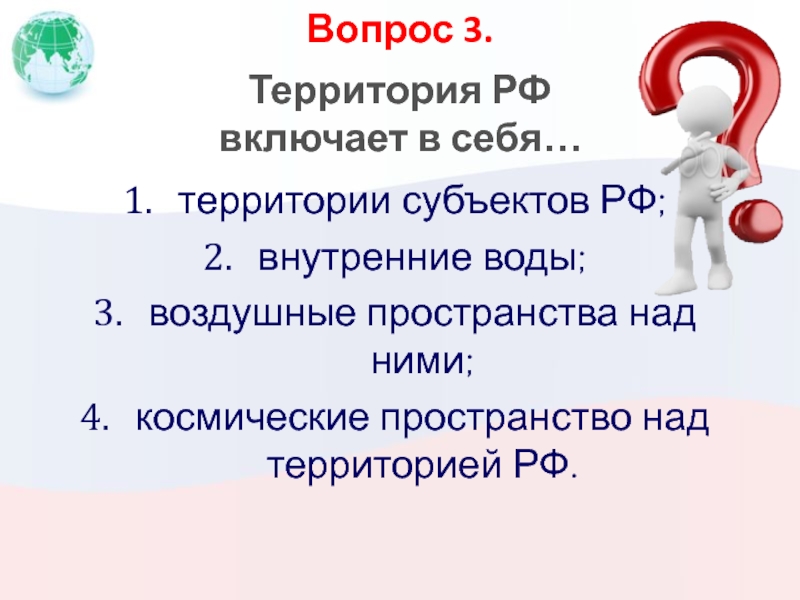 Вопрос 3.

Территория РФ включает в себя…

1. территории субъектов РФ;
2. внутренние воды;
3. воздушные пространства над ними;
4. космические пространство над территорией РФ.